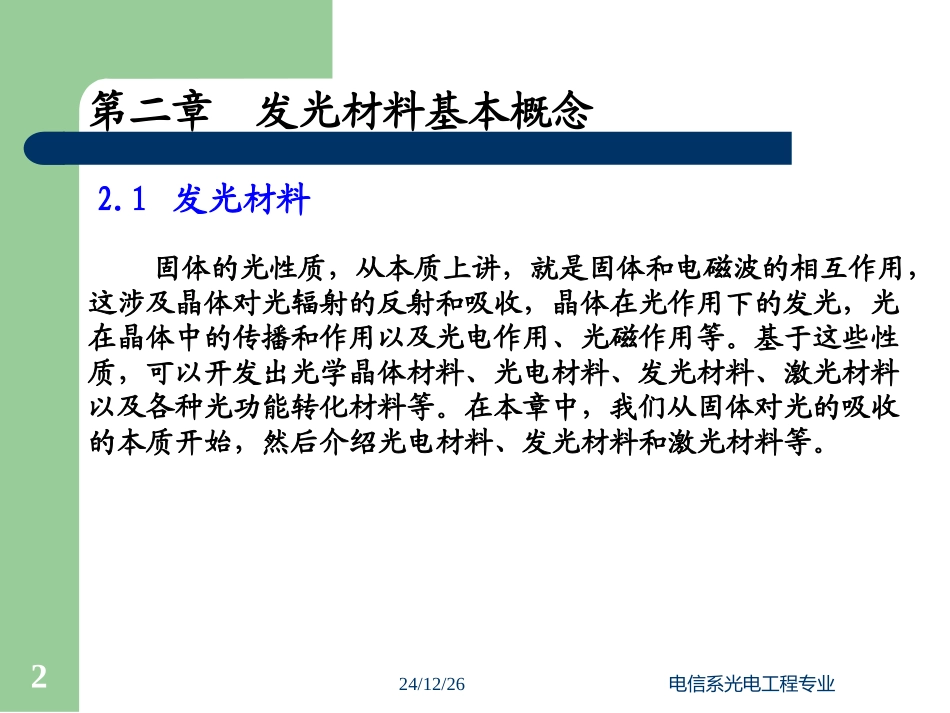 第二章　发光材料基本概念

2.1 发光材料

固体的光性质，从本质上讲，就是固体和电磁波的相互作用，这涉及晶体对光辐射的反射和吸收，晶体在光作用下的发光，光在晶体中的传播和作用以及光电作用、光磁作用等。基于这些性质，可以开发出光学晶体材料、光电材料、发光材料、激光材料以及各种光功能转化材料等。在本章中，我们从固体对光的吸收的本质开始，然后介绍光电材料、发光材料和激光材料等。

2

24/12/26

电信系光电工程专业